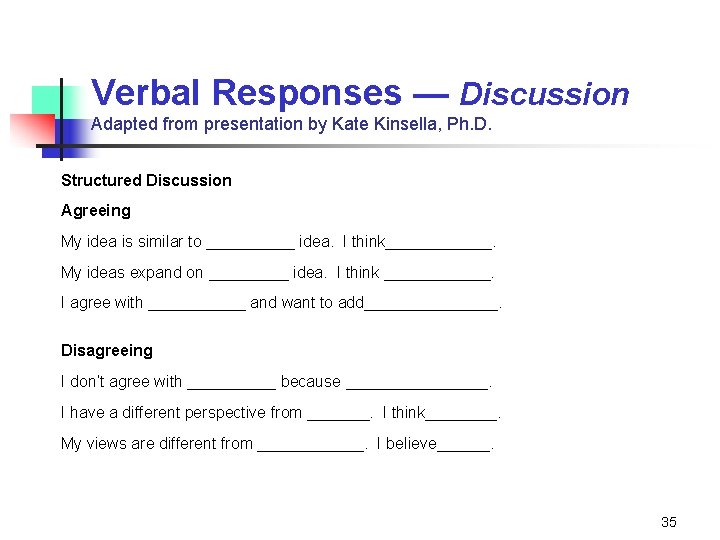 Verbal Responses — Discussion
Adapted from presentation by Kate Kinsella, Ph.D.

Structured Discussion

Agreeing

My idea is similar to __________ idea. I think____________.

My ideas expand on _________ idea. I think ____________.

I agree with ___________ and want to add_______________.

Disagreeing

I don't agree with __________ because ________________.

I have a different perspective from _______. I think________.

My views are different from ____________. I believe______.

35